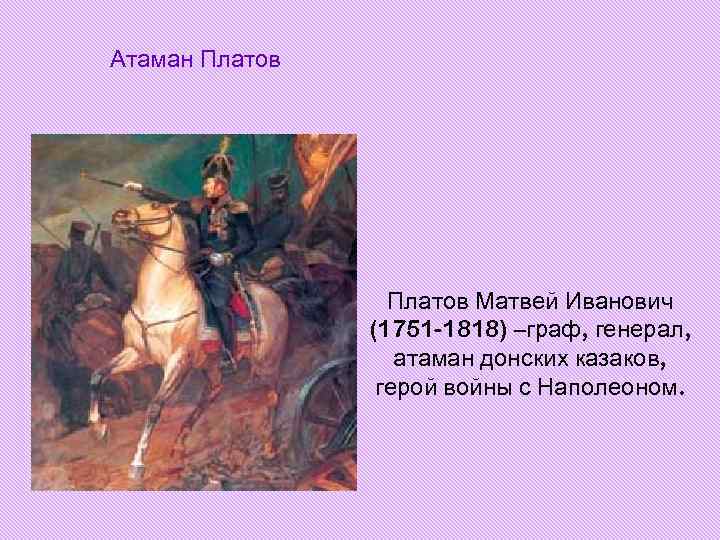 Атаман Платов

Платов Матвей Иванович (1751-1818) –граф, генерал, атаман донских казаков, герой войны с Наполеоном.